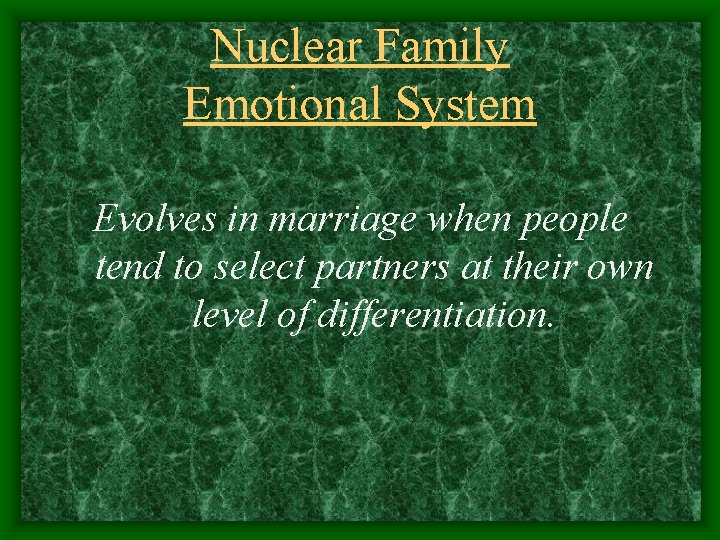 Nuclear Family
Emotional System

Evolves in marriage when people tend to select partners at their own level of differentiation.